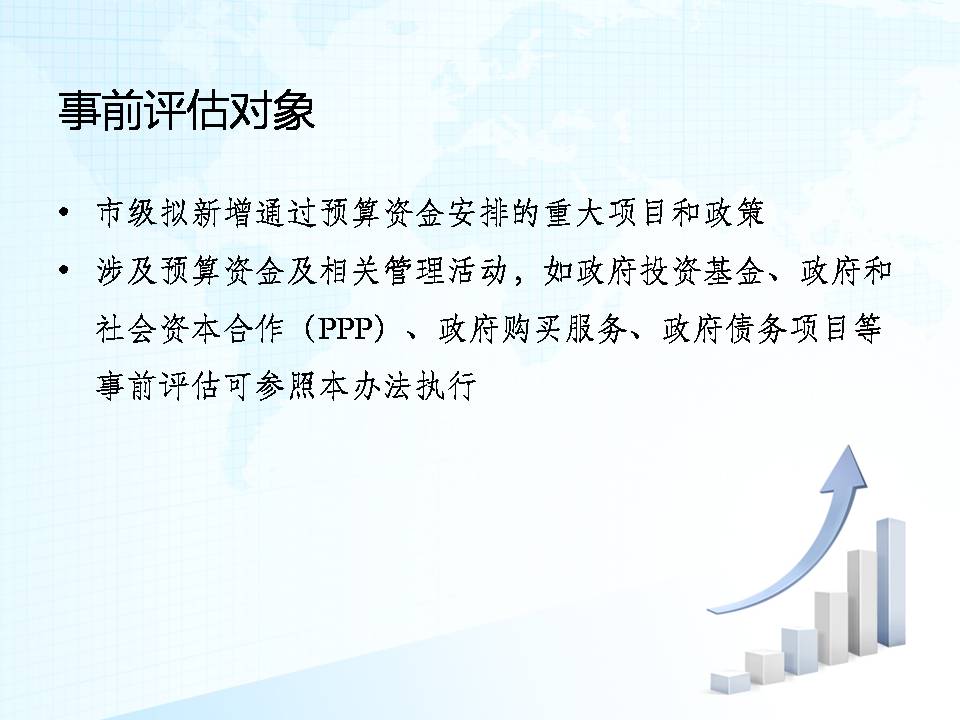 事前评估对象

• 市级拟新增通过预算资金安排的重大项目和政策

• 涉及预算资金及相关管理活动，如政府投资基金、政府和社会资本合作（PPP）、政府购买服务、政府债务项目等事前评估可参照本办法执行